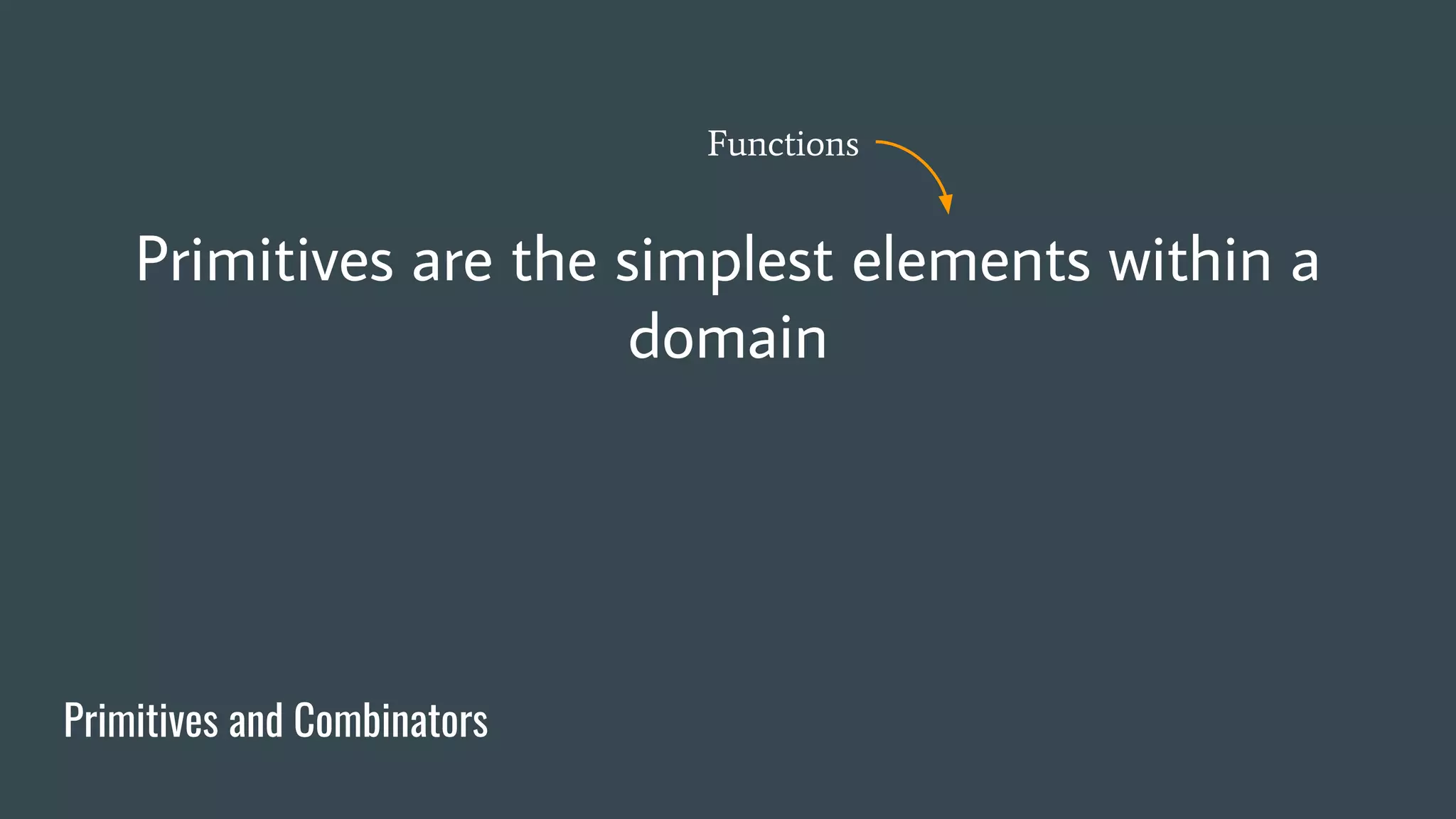 Functions

Primitives are the simplest elements within a domain

Primitives and Combinators